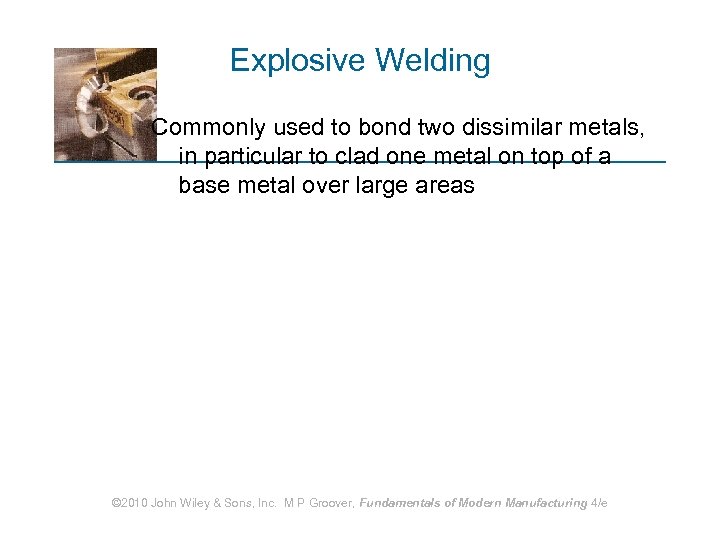 Explosive Welding

Commonly used to bond two dissimilar metals, in particular to clad one metal on top of a base metal over large areas

©2010 John Wiley & Sons, Inc. M P Groover, Fundamentals of Modern Manufacturing 4/e